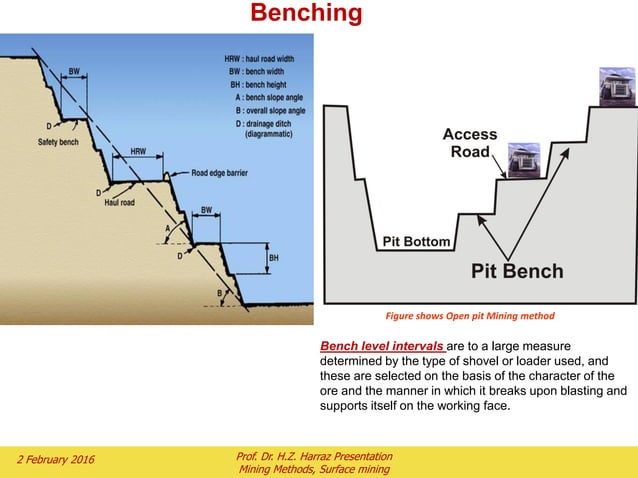 Benching

HRW : haul road width
BW : bench width
BH : bench height
A : bench slope angle
B : overall slope angle
D : drainage ditch (diagrammatic)

BW
D
Safety bench
HRW
Road edge barrier
D
Haul road
BW
A
D
BH
B

Access Road
Pit Bottom
Pit Bench

Figure shows Open pit Mining method

Bench level intervals are to a large measure determined by the type of shovel or loader used, and these are selected on the basis of the character of the ore and the manner in which it breaks upon blasting and supports itself on the working face.

2 February 2016

Prof. Dr. H.Z. Harraz Presentation
Mining Methods, Surface mining